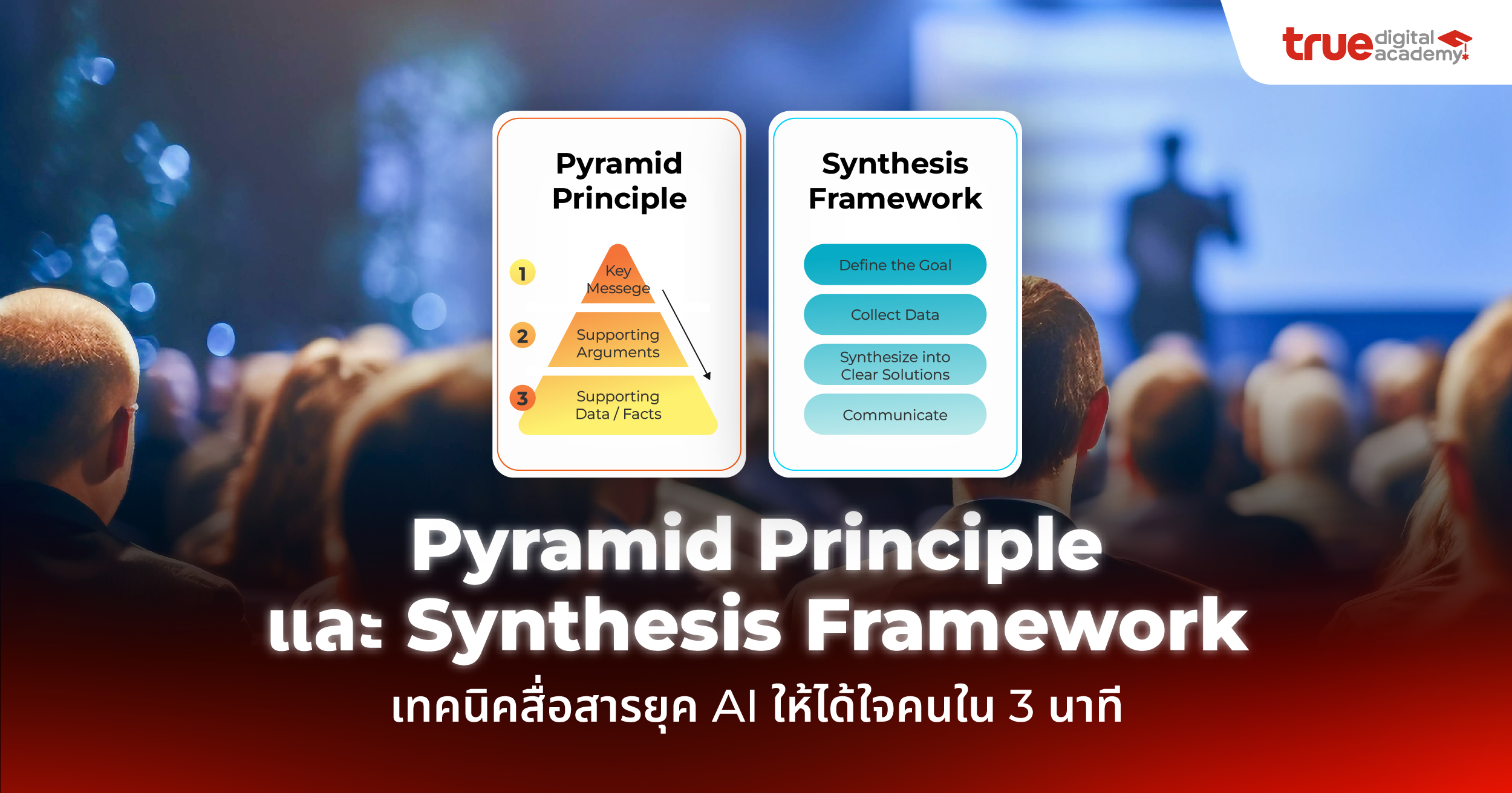 true digital academy

Pyramid Principle

1 Key Messege

2 Supporting Arguments

3 Supporting Data / Facts

Synthesis Framework

Define the Goal

Collect Data

Synthesize into Clear Solutions

Communicate

Pyramid Principle และ Synthesis Framework

เทคนิคสื่อสารยุค AI ให้ได้ใจคนใน 3 นาที